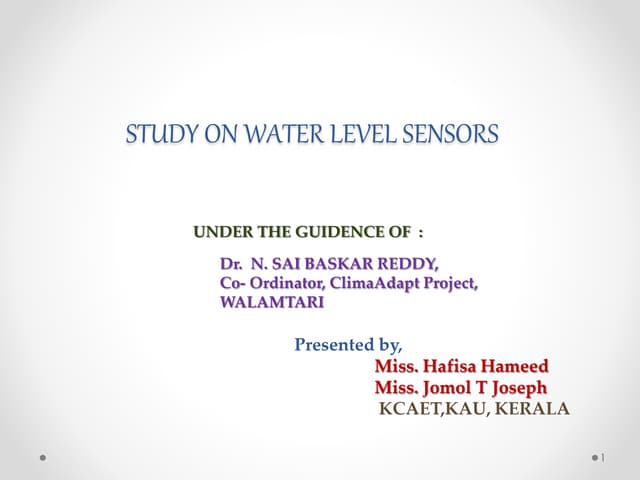 STUDY ON WATER LEVEL SENSORS

UNDER THE GUIDENCE OF :

Dr. N. SAI BASKAR REDDY,
Co- Ordinator, ClimaAdapt Project,
WALAMTARI

Presented by,
Miss. Hafisa Hameed
Miss. Jomol T Joseph
KCAET,KAU, KERALA

1